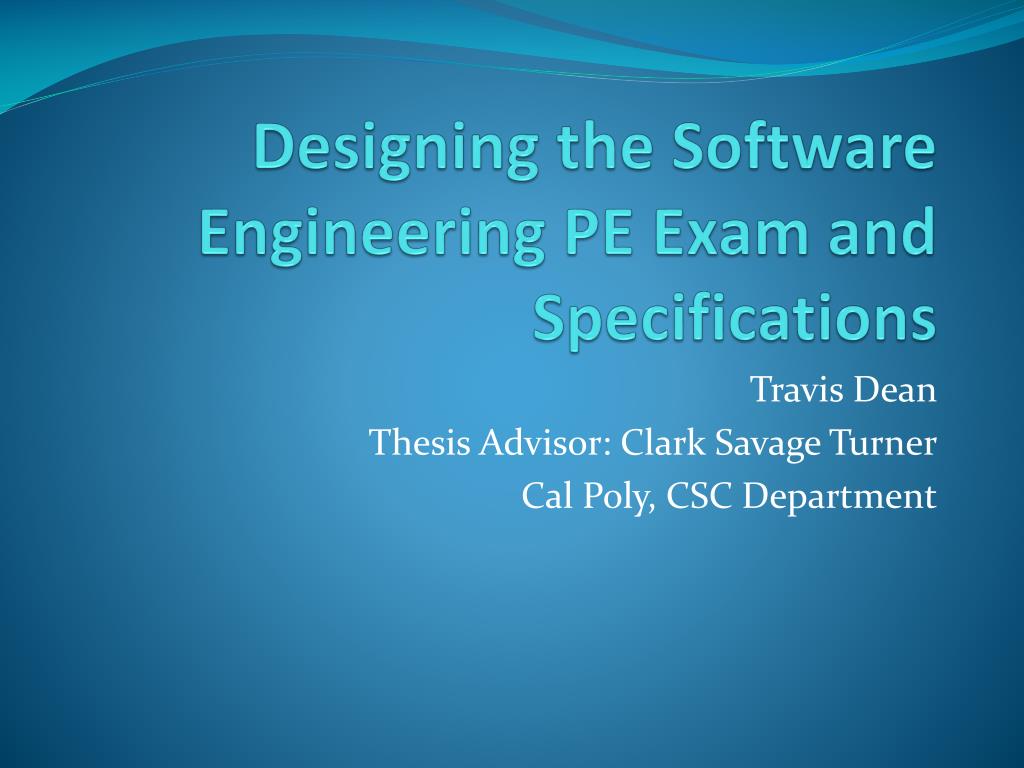 Designing the Software Engineering PE Exam and Specifications

Travis Dean
Thesis Advisor: Clark Savage Turner
Cal Poly, CSC Department